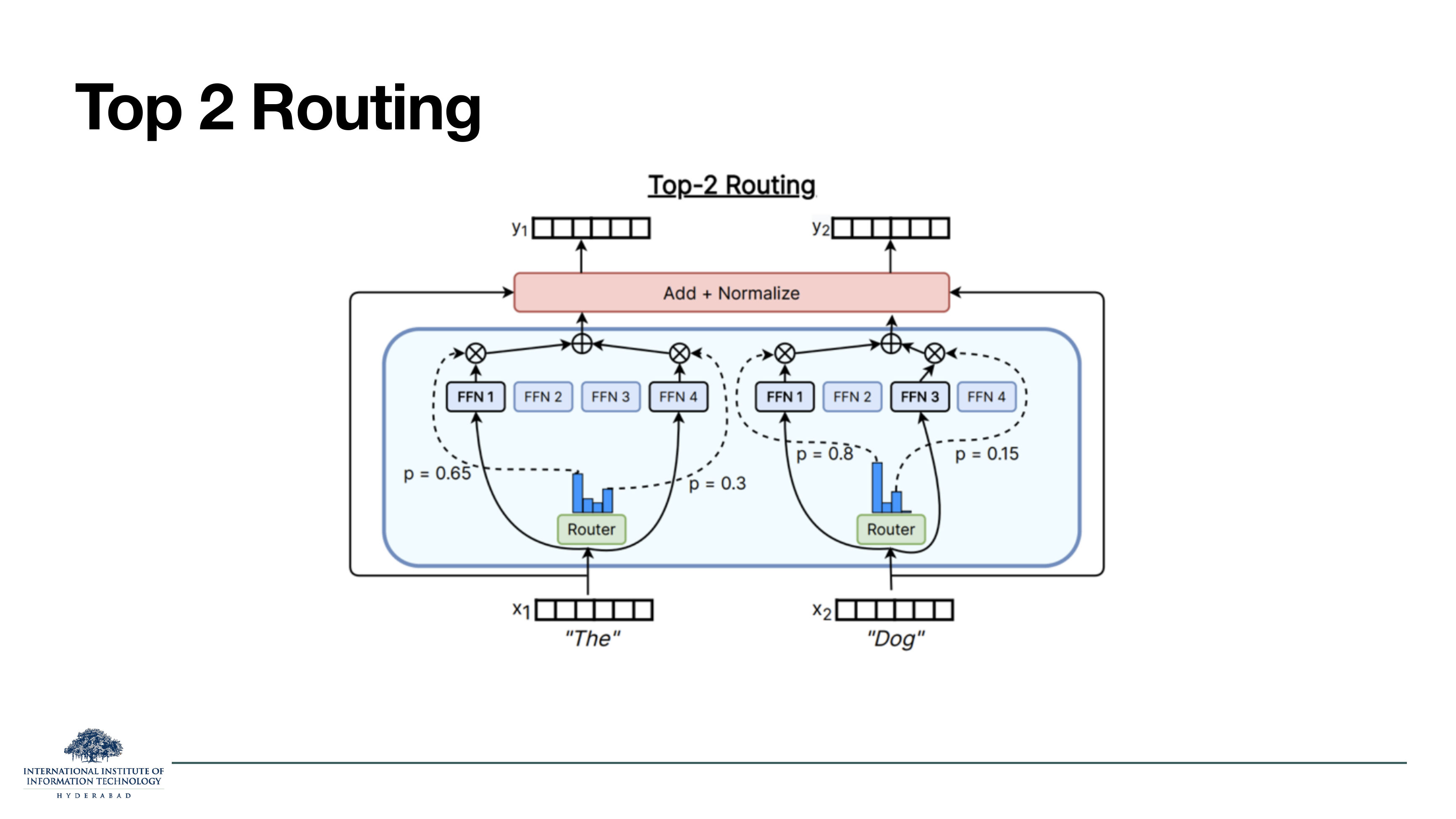 Top 2 Routing

Top-2 Routing

$y_1$

$y_2$

Add + Normalize

FFN 1
FFN 2
FFN 3
FFN 4

FFN 1
FFN 2
FFN 3
FFN 4

p = 0.65

p = 0.3

p = 0.8

p = 0.15

Router

Router

$x_1$
"The"

$x_2$
"Dog"

INTERNATIONAL INSTITUTE OF
INFORMATION TECHNOLOGY
HYDERABAD